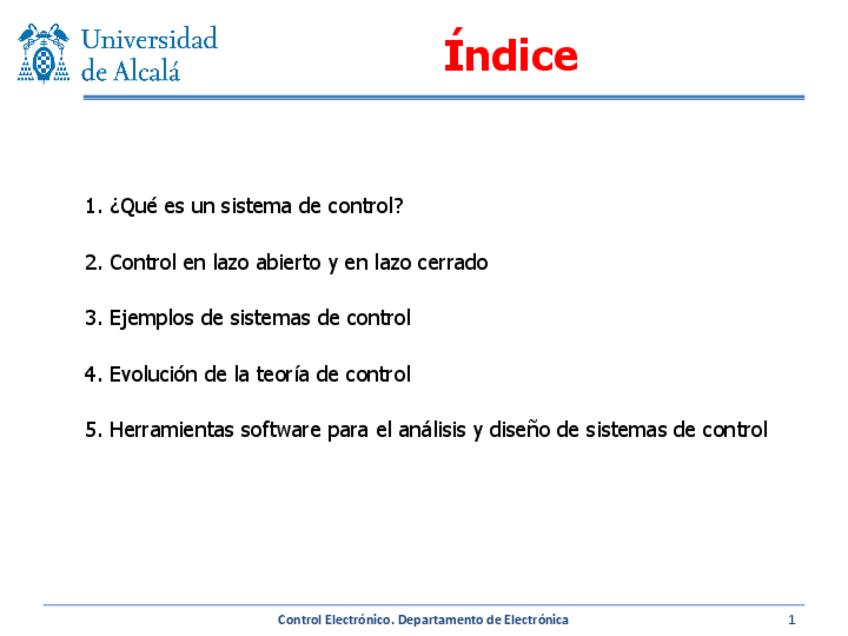 Universidad de Alcalá

Índice

1. ¿Qué es un sistema de control?

2. Control en lazo abierto y en lazo cerrado

3. Ejemplos de sistemas de control

4. Evolución de la teoría de control

5. Herramientas software para el análisis y diseño de sistemas de control

Control Electrónico. Departamento de Electrónica

1